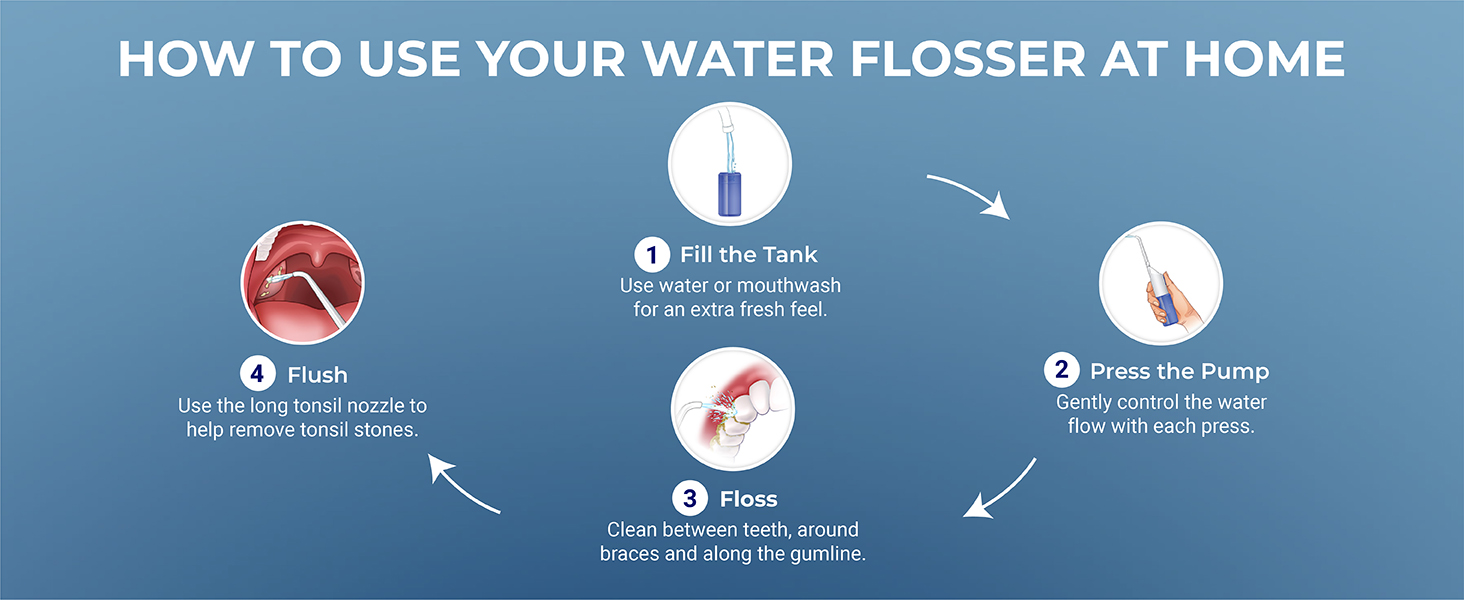 HOW TO USE YOUR WATER FLOSSER AT HOME

1 Fill the Tank
Use water or mouthwash for an extra fresh feel.

2 Press the Pump
Gently control the water flow with each press.

3 Floss
Clean between teeth, around braces and along the gumline.

4 Flush
Use the long tonsil nozzle to help remove tonsil stones.